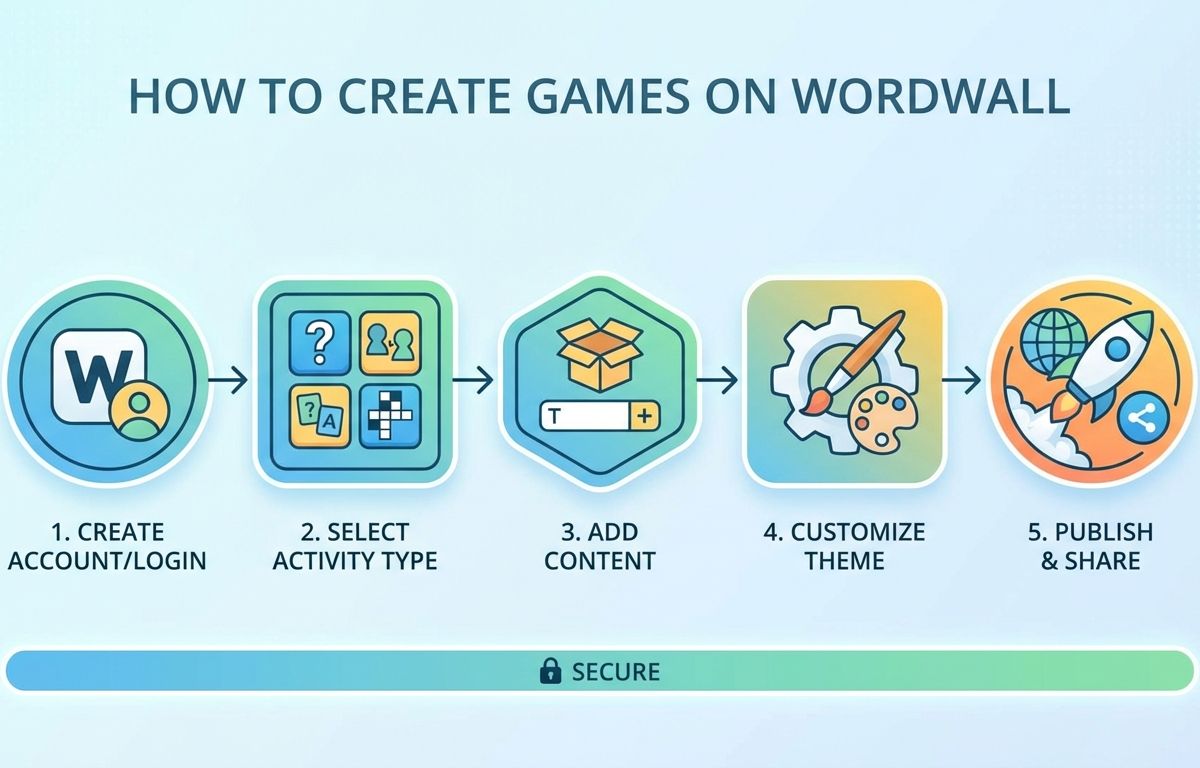 HOW TO CREATE GAMES ON WORDWALL

W

?

?

A

T

+

1. CREATE ACCOUNT/LOGIN

2. SELECT ACTIVITY TYPE

3. ADD CONTENT

4. CUSTOMIZE THEME

5. PUBLISH & SHARE

SECURE